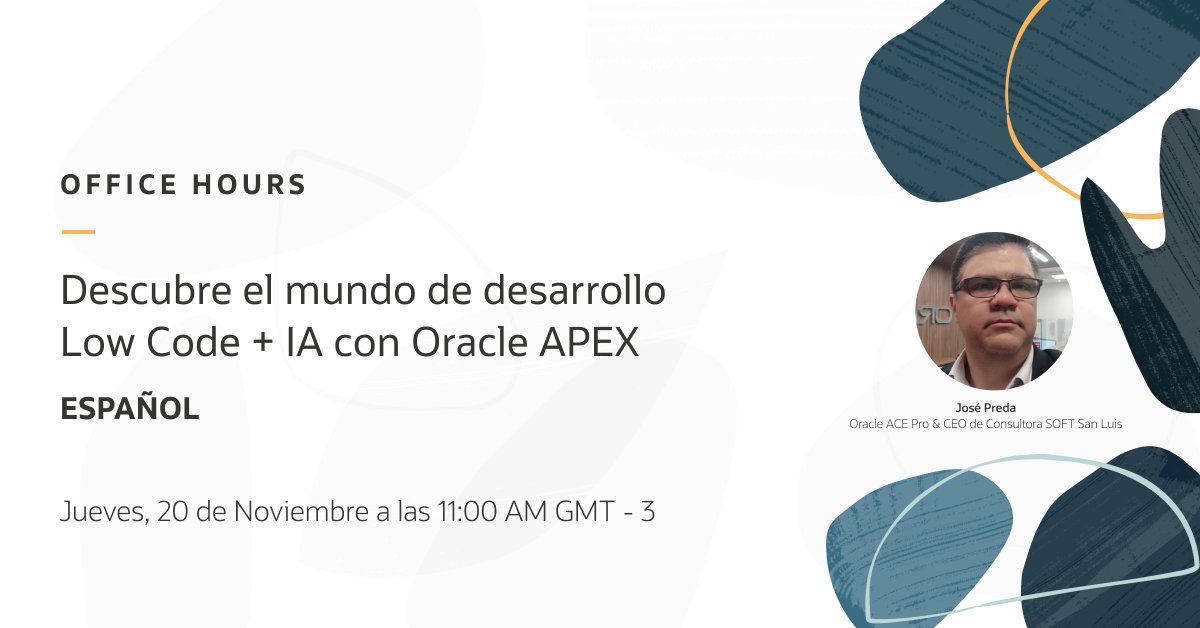 OFFICE HOURS

Descubre el mundo de desarrollo Low Code + IA con Oracle APEX

ESPAÑOL

Jueves, 20 de Noviembre a las 11:00 AM GMT - 3

José Preda
Oracle ACE Pro & CEO de Consultora SOFT San Luis